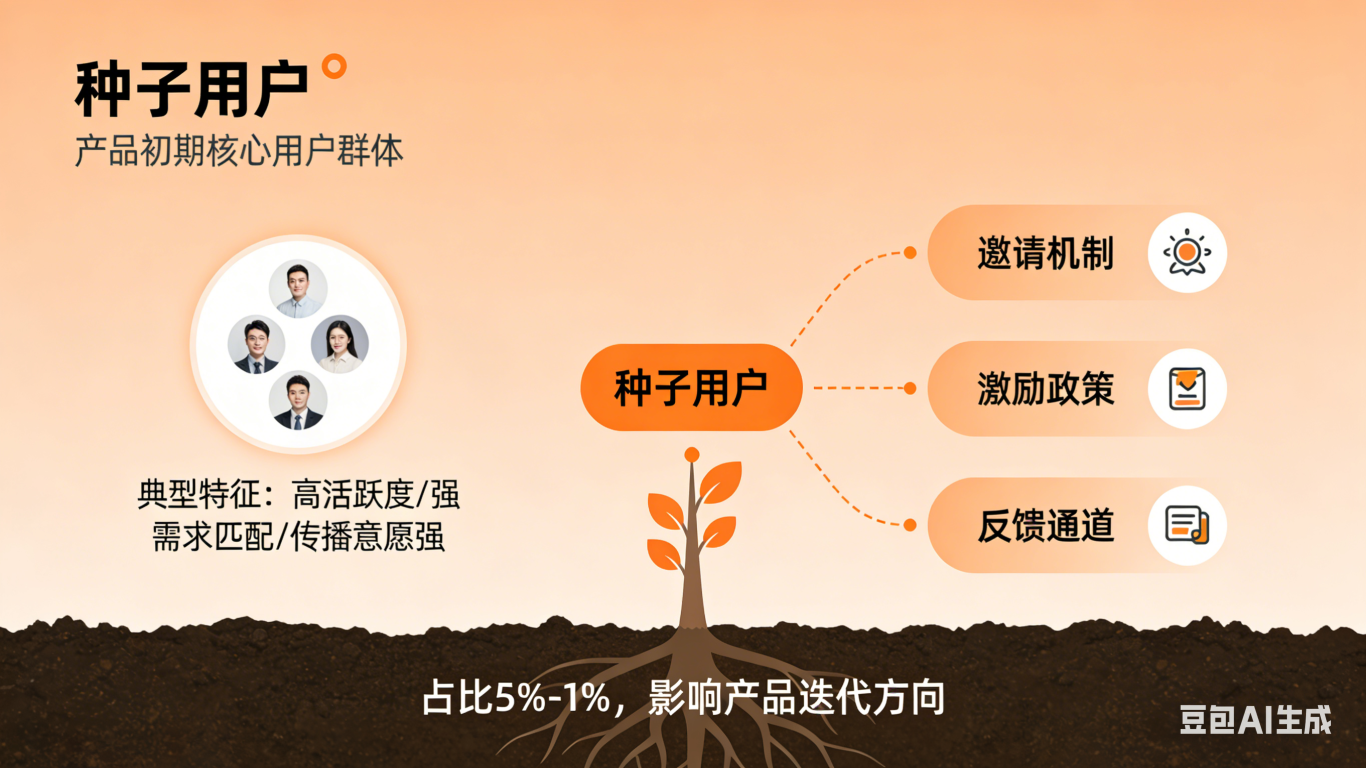 种子用户

产品初期核心用户群体

典型特征：高活跃度/强需求匹配/传播意愿强

种子用户

邀请机制

激励政策

反馈通道

占比5%-1%，影响产品迭代方向

豆包AI生成